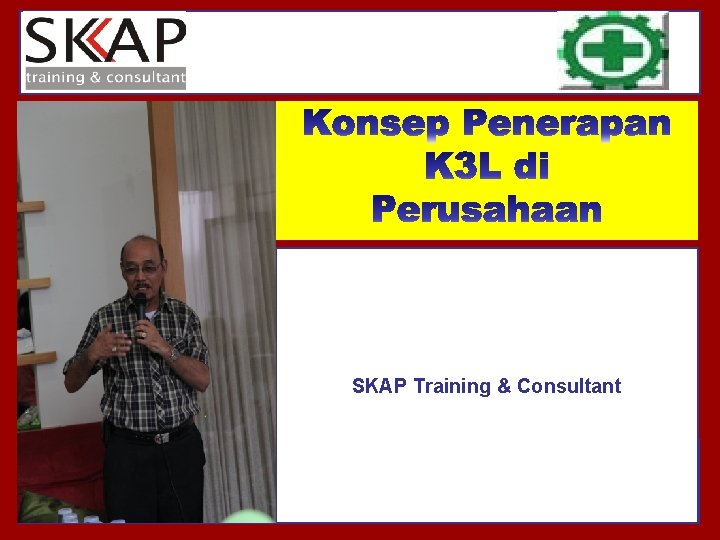 SKAP
training & consultant

Konsep Penerapan K3L di Perusahaan

SKAP Training & Consultant